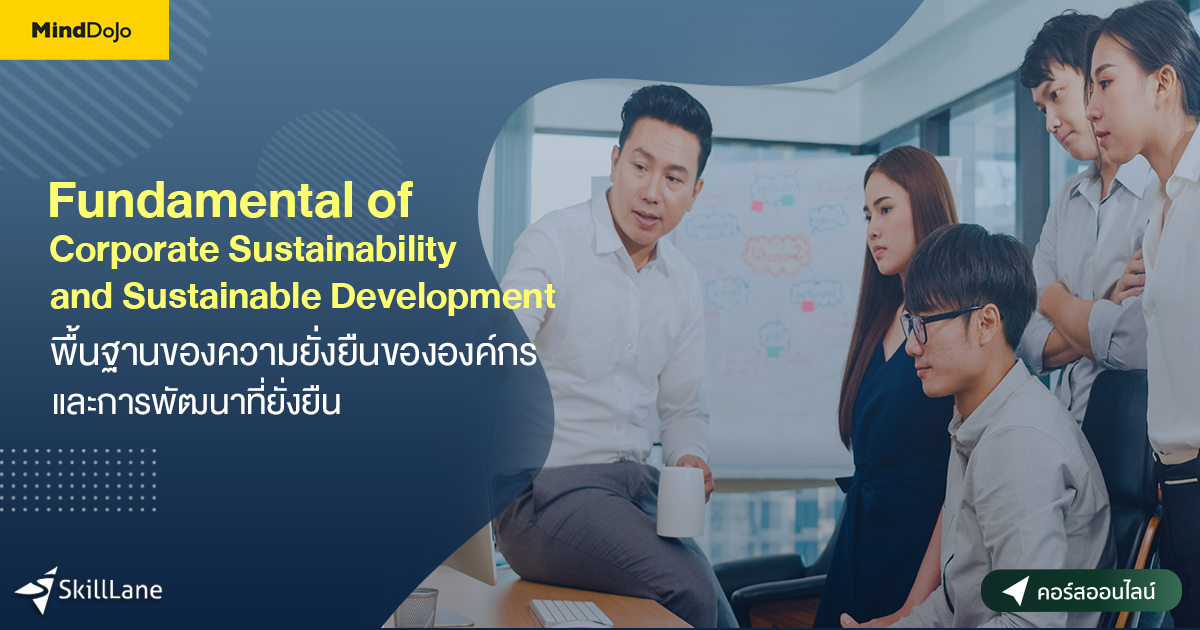 MindDojo

Fundamental of
Corporate Sustainability
and Sustainable Development
พื้นฐานของความยั่งยืนขององค์กร
และการพัฒนาที่ยั่งยืน

SkillLane

คอร์สออนไลน์